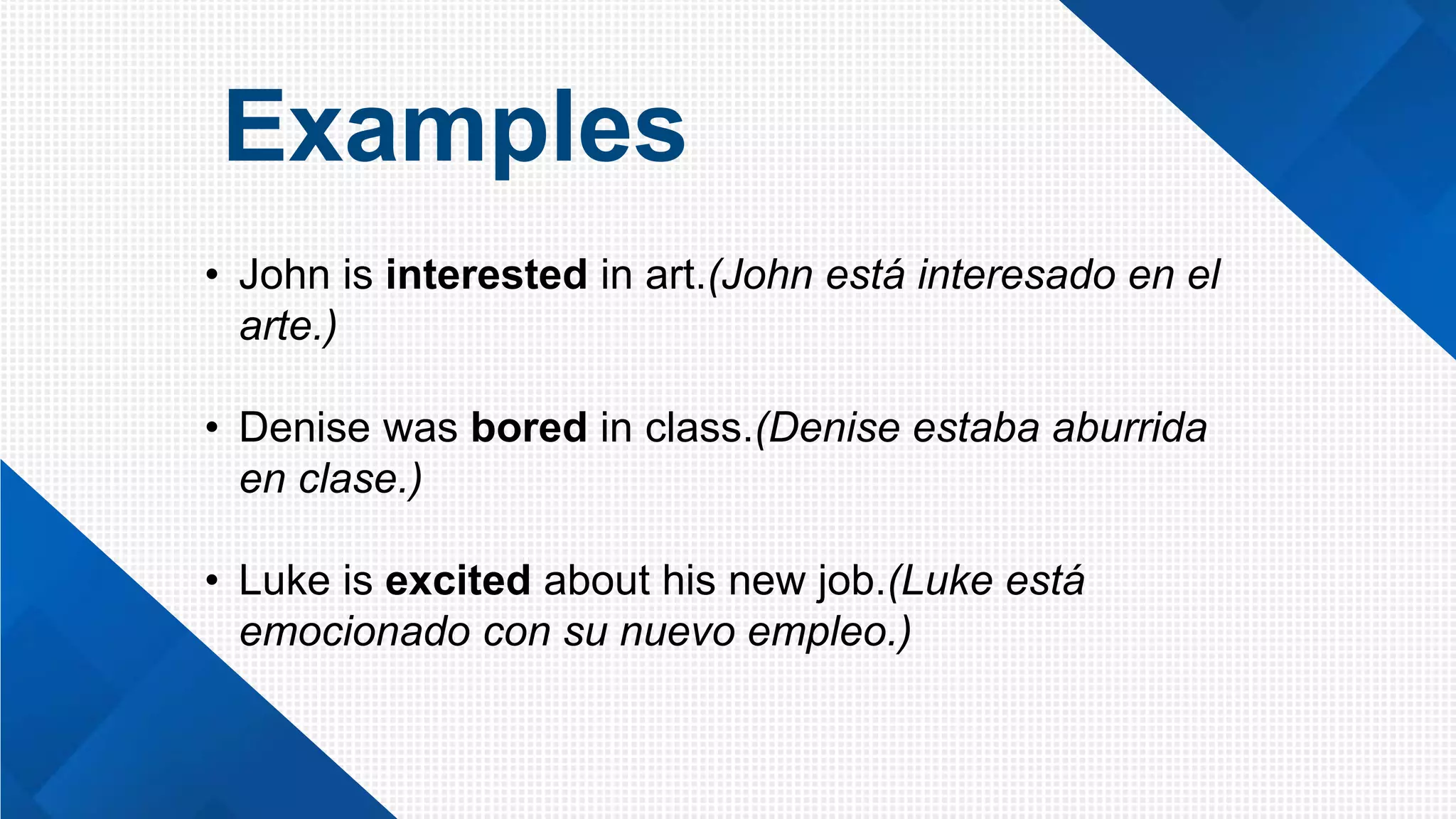 Examples

• John is interested in art.(John está interesado en el arte.)

• Denise was bored in class.(Denise estaba aburrida en clase.)

• Luke is excited about his new job.(Luke está emocionado con su nuevo empleo.)